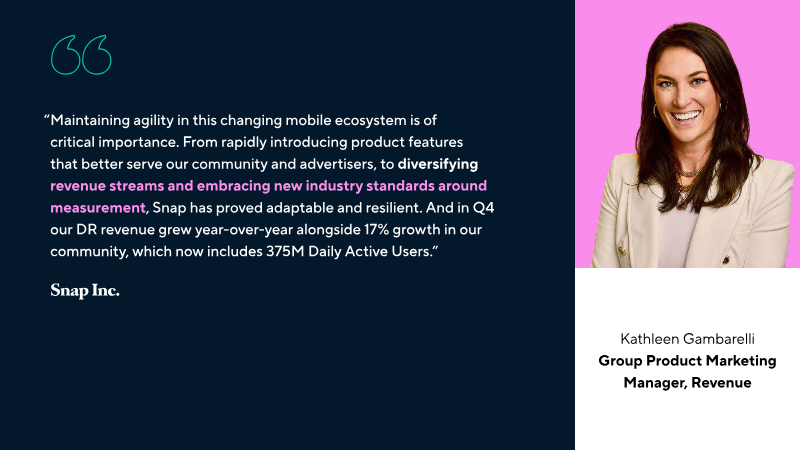 “Maintaining agility in this changing mobile ecosystem is of critical importance. From rapidly introducing product features that better serve our community and advertisers, to diversifying revenue streams and embracing new industry standards around measurement, Snap has proved adaptable and resilient. And in Q4 our DR revenue grew year-over-year alongside 17% growth in our community, which now includes 375M Daily Active Users.”

Snap Inc.

Kathleen Gambarelli
Group Product Marketing Manager, Revenue